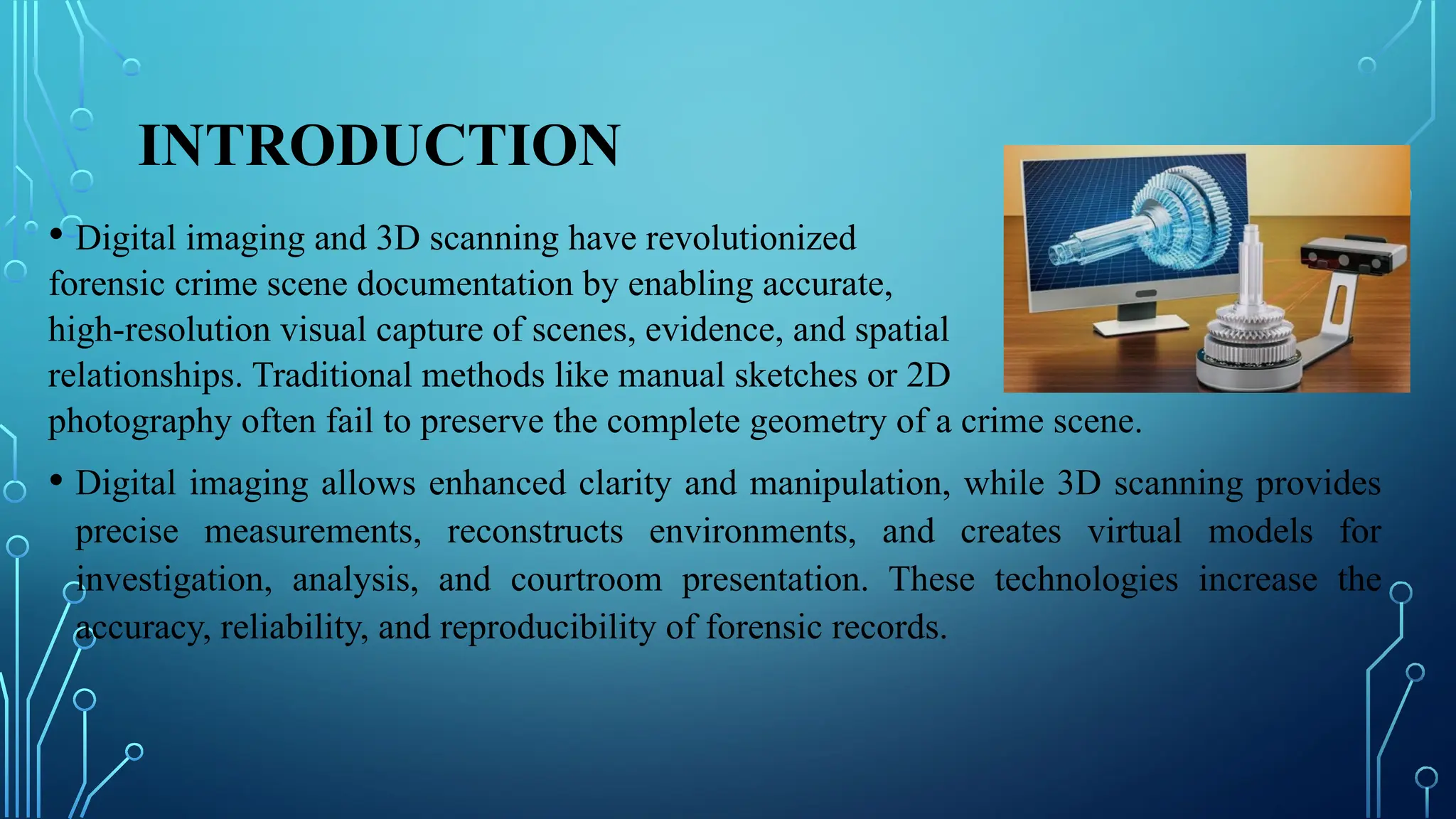 INTRODUCTION

• Digital imaging and 3D scanning have revolutionized forensic crime scene documentation by enabling accurate, high-resolution visual capture of scenes, evidence, and spatial relationships. Traditional methods like manual sketches or 2D photography often fail to preserve the complete geometry of a crime scene.

• Digital imaging allows enhanced clarity and manipulation, while 3D scanning provides precise measurements, reconstructs environments, and creates virtual models for investigation, analysis, and courtroom presentation. These technologies increase the accuracy, reliability, and reproducibility of forensic records.